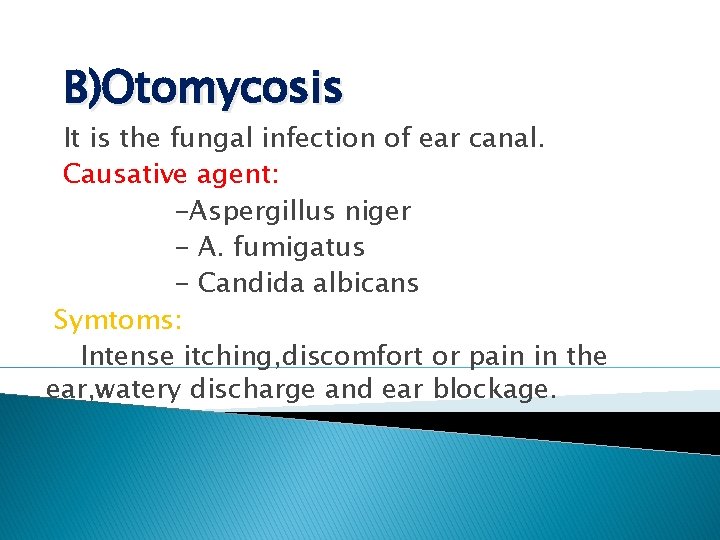 B)Otomycosis

It is the fungal infection of ear canal.

Causative agent:

-Aspergillus niger
- A. fumigatus
- Candida albicans

Symtoms:

Intense itching,discomfort or pain in the ear,watery discharge and ear blockage.